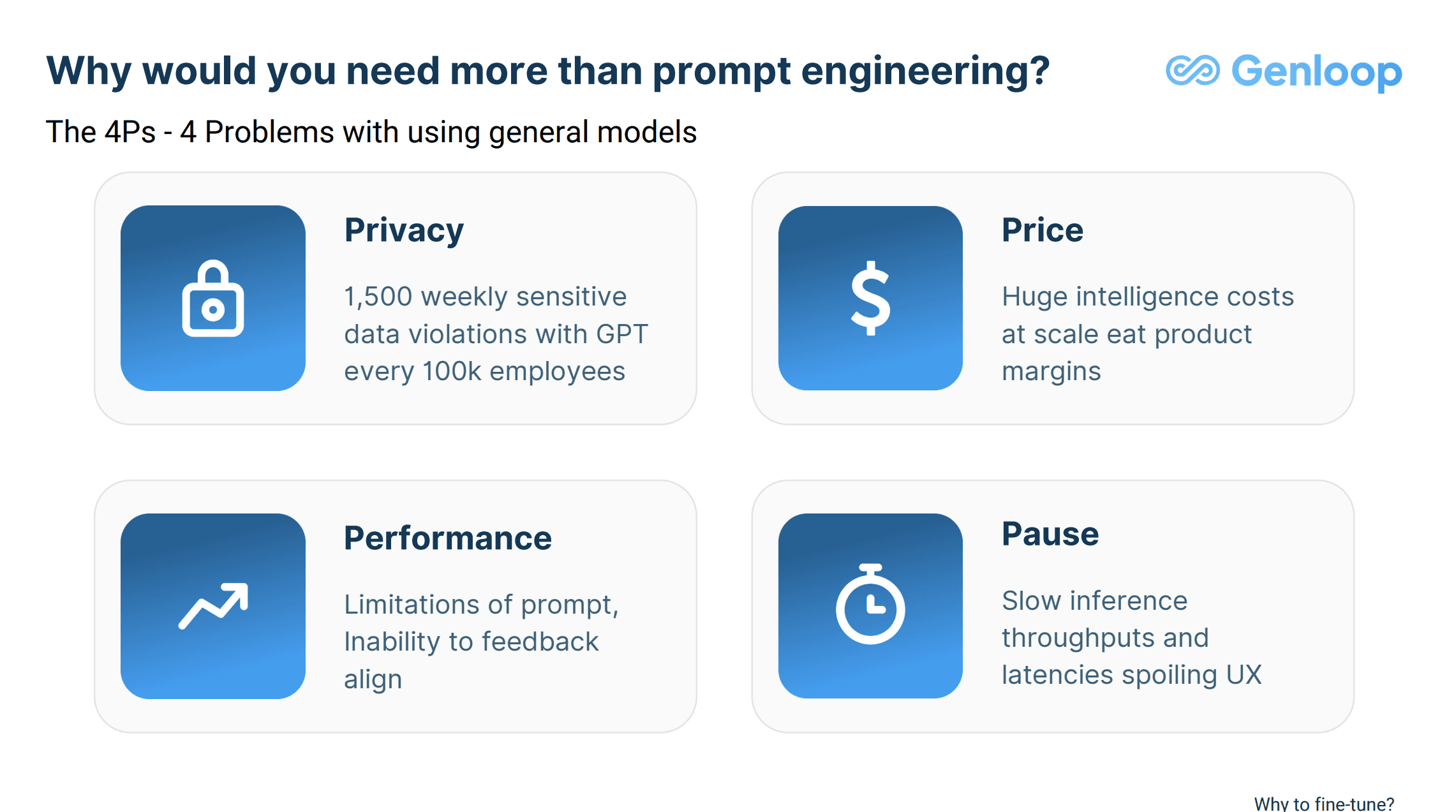 Why would you need more than prompt engineering?

Genloop

The 4Ps - 4 Problems with using general models

Privacy

1,500 weekly sensitive data violations with GPT every 100k employees

Price

Huge intelligence costs at scale eat product margins

Performance

Limitations of prompt, Inability to feedback align

Pause

Slow inference throughputs and latencies spoiling UX

Why to fine-tune?